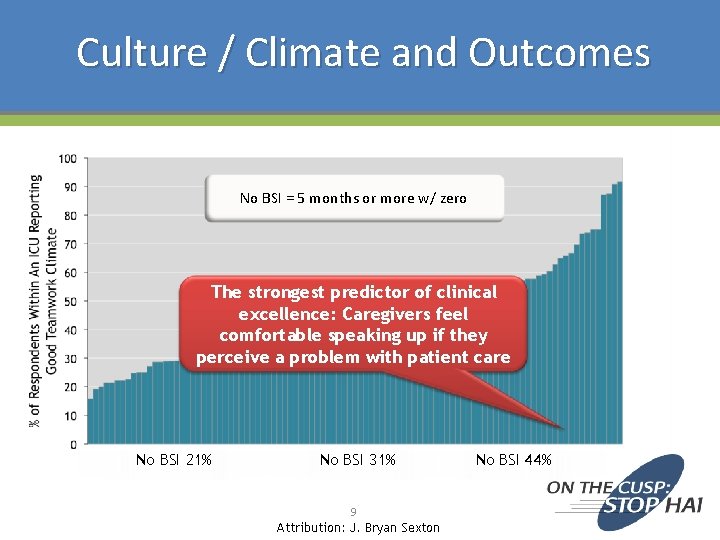 Culture / Climate and Outcomes

% of Respondents Within An ICU Reporting Good Teamwork Climate

100
90
80
70
60
50
40
30
20
10
0

No BSI = 5 months or more w/ zero

The strongest predictor of clinical excellence: Caregivers feel comfortable speaking up if they perceive a problem with patient care

No BSI 21%
No BSI 31%
No BSI 44%

ON THE CUSP: STOP HAI

9

Attribution: J. Bryan Sexton